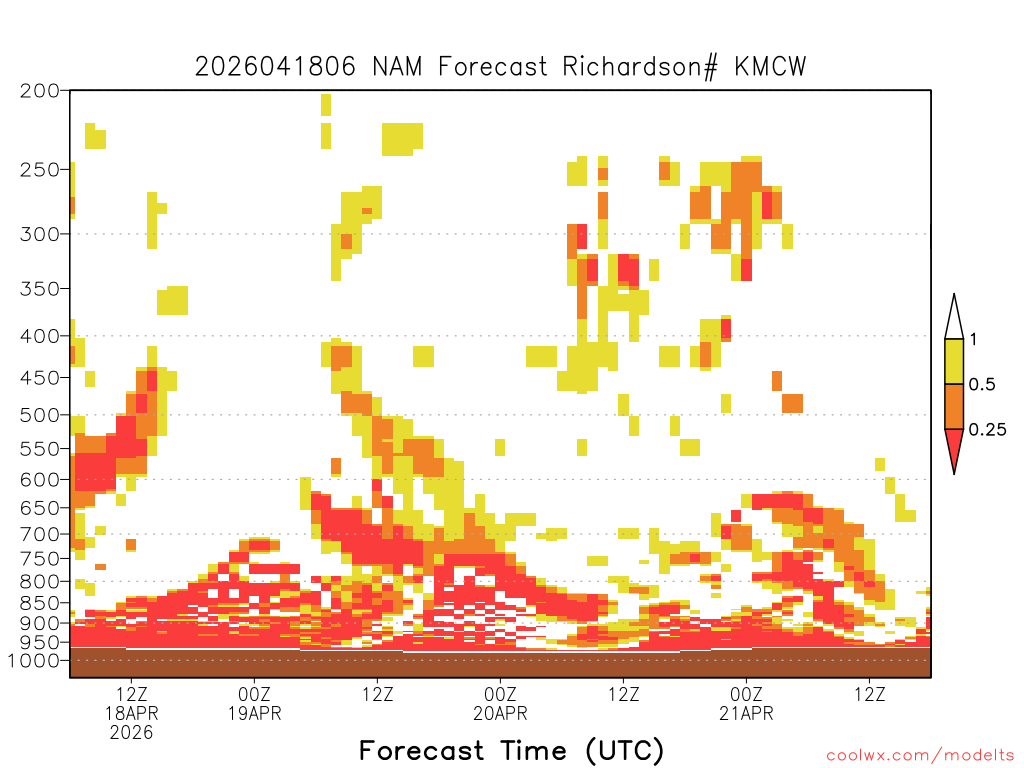 2026041806 NAM Forecast Richardson# KMCW

200
250
300
350
400
450
500
550
600
650
700
750
800
850
900
950
1000

1
0.5
0.25

12Z
18APR
2026
00Z
19APR
12Z
00Z
20APR
12Z
00Z
21APR
12Z

Forecast Time (UTC)

coolwx.com/modelts